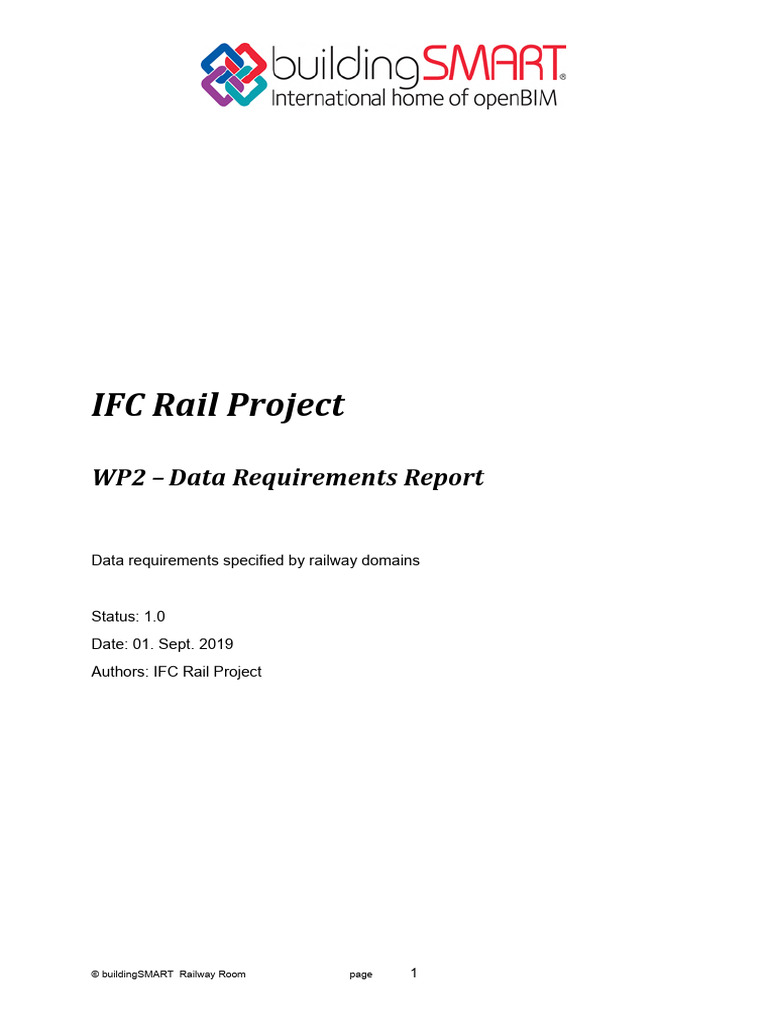 buildingSMART®
International home of openBIM

IFC Rail Project

WP2 – Data Requirements Report

Data requirements specified by railway domains

Status: 1.0

Date: 01. Sept. 2019

Authors: IFC Rail Project

© buildingSMART Railway Room page 1